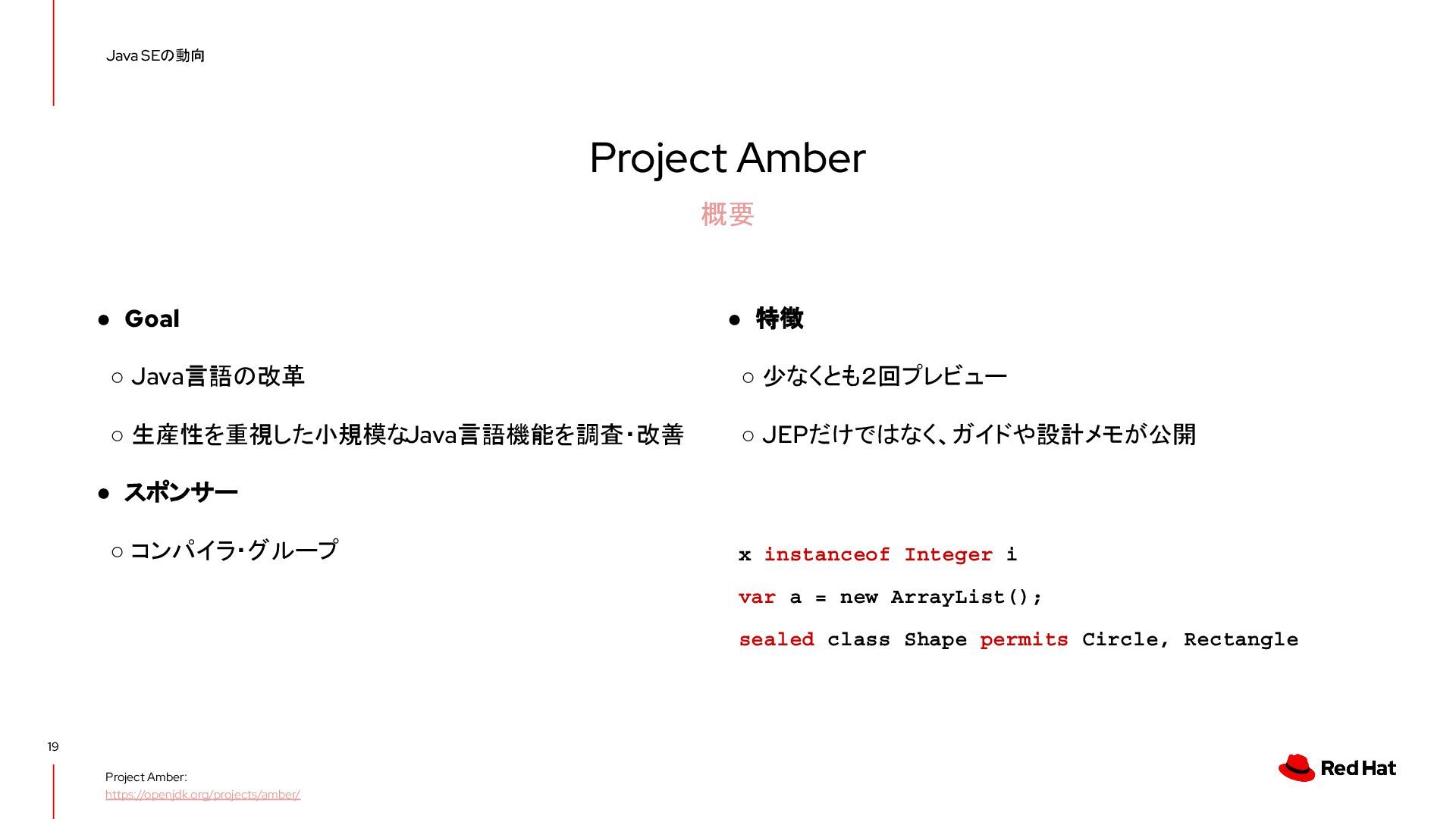 Java SEの動向

Project Amber

概要

● Goal

○ Java言語の改革

○ 生産性を重視した小規模なJava言語機能を調査・改善

● スポンサー

○ コンパイラ・グループ

● 特徴

○ 少なくとも2回プレビュー

○ JEPだけではなく、ガイドや設計メモが公開

x instanceof Integer i

var a = new ArrayList();

sealed class Shape permits Circle, Rectangle

19

Project Amber:
https://openjdk.org/projects/amber/

Red Hat